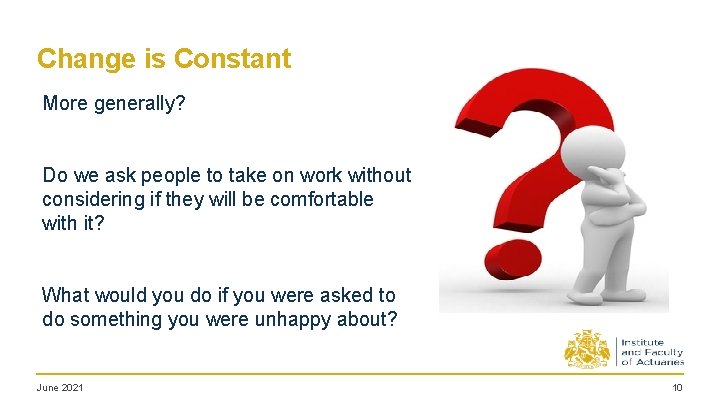 Change is Constant

More generally?

Do we ask people to take on work without considering if they will be comfortable with it?

What would you do if you were asked to do something you were unhappy about?

Institute and Faculty of Actuaries

June 2021

10